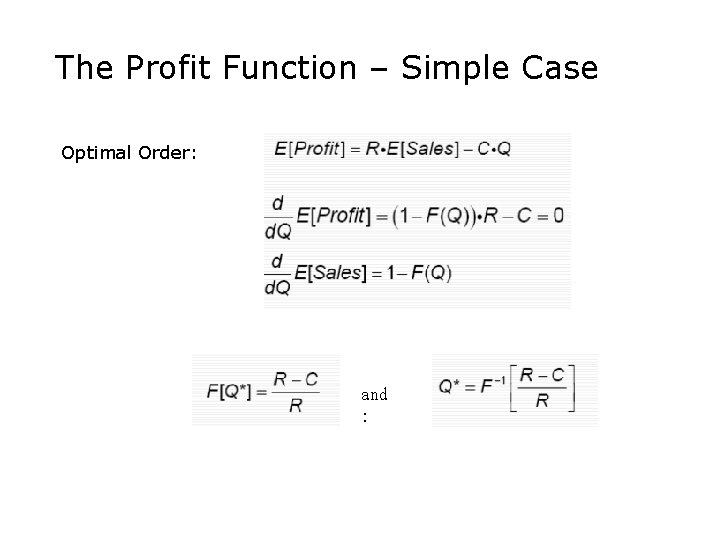 The Profit Function – Simple Case

Optimal Order:

$E[Profit] = R \cdot E[Sales] - C \cdot Q$

$\frac{d}{dQ} E[Profit] = (1 - F(Q)) \cdot R - C = 0$

$\frac{d}{dQ} E[Sales] = 1 - F(Q)$

$F[Q^*] = \frac{R - C}{R}$ and : $Q^* = F^{-1}\left[\frac{R - C}{R}\right]$